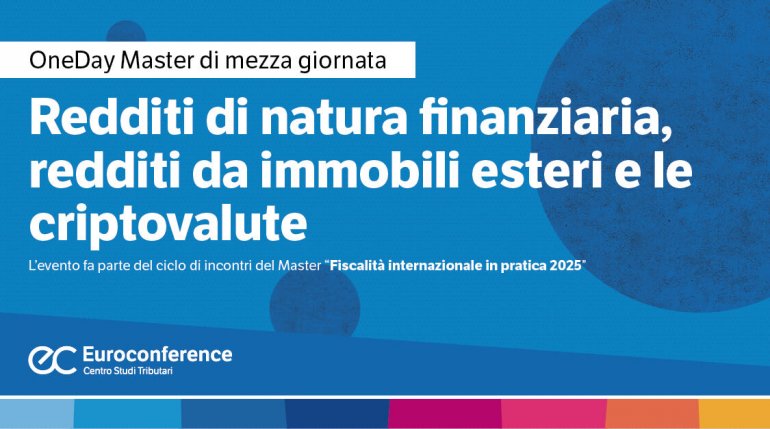 OneDay Master di mezza giornata

Redditi di natura finanziaria, redditi da immobili esteri e le criptovalute

L'evento fa parte del ciclo di incontri del Master "Fiscalità internazionale in pratica 2025"

ec Euroconference
Centro Studi Tributari